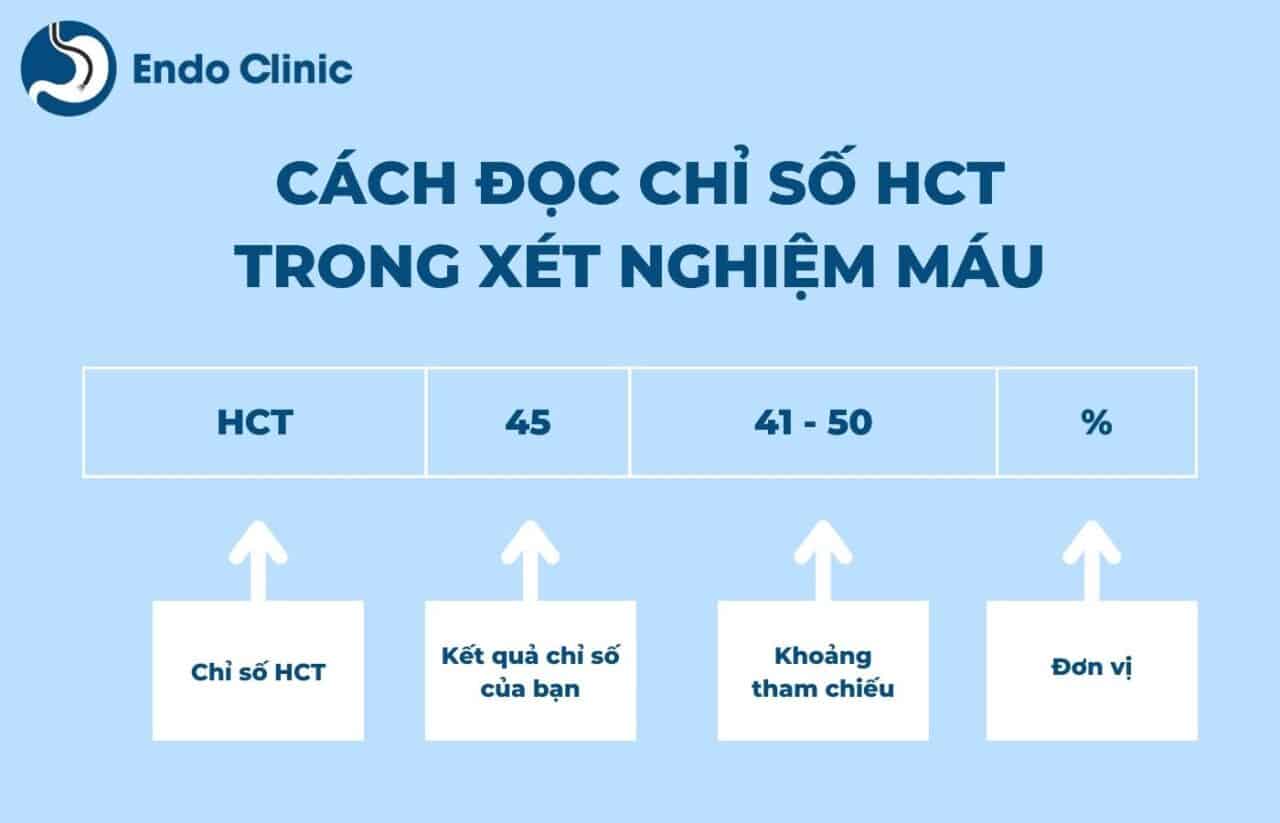 Endo Clinic

CÁCH ĐỌC CHỈ SỐ HCT TRONG XÉT NGHIỆM MÁU

| HCT | 45 | 41 - 50 | % |
|---|---|---|---|

Chỉ số HCT

Kết quả chỉ số của bạn

Khoảng tham chiếu

Đơn vị